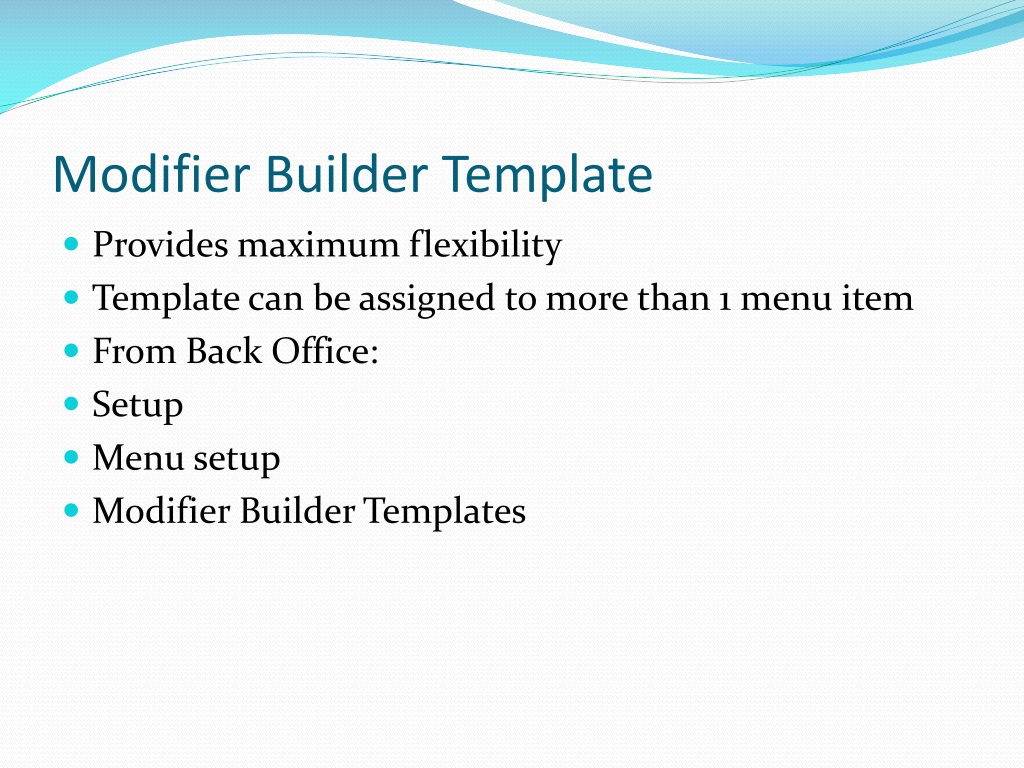 Modifier Builder Template

- Provides maximum flexibility
- Template can be assigned to more than 1 menu item
- From Back Office:
- Setup
- Menu setup
- Modifier Builder Templates